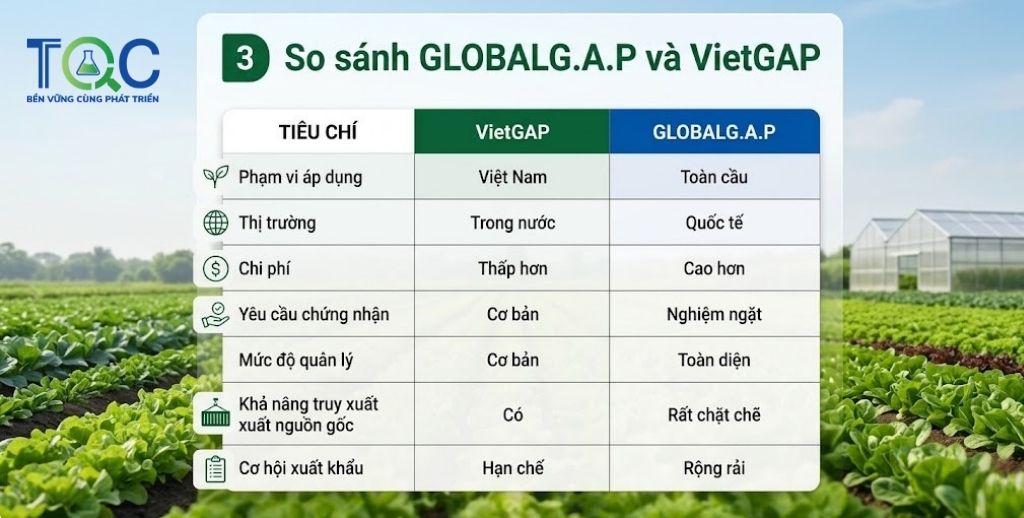 TQC
BỀN VỮNG CÙNG PHÁT TRIỂN

3 So sánh GLOBALG.A.P và VietGAP

| TIÊU CHÍ | VietGAP | GLOBALG.A.P |
|---|---|---|
| Phạm vi áp dụng | Việt Nam | Toàn cầu |
| Thị trường | Trong nước | Quốc tế |
| Chi phí | Thấp hơn | Cao hơn |
| Yêu cầu chứng nhận | Cơ bản | Nghiệm ngặt |
| Mức độ quản lý | Cơ bản | Toàn diện |
| Khả năng truy xuất xuất nguồn gốc | Có | Rất chặt chẽ |
| Cơ hội xuất khẩu | Hạn chế | Rộng rải |